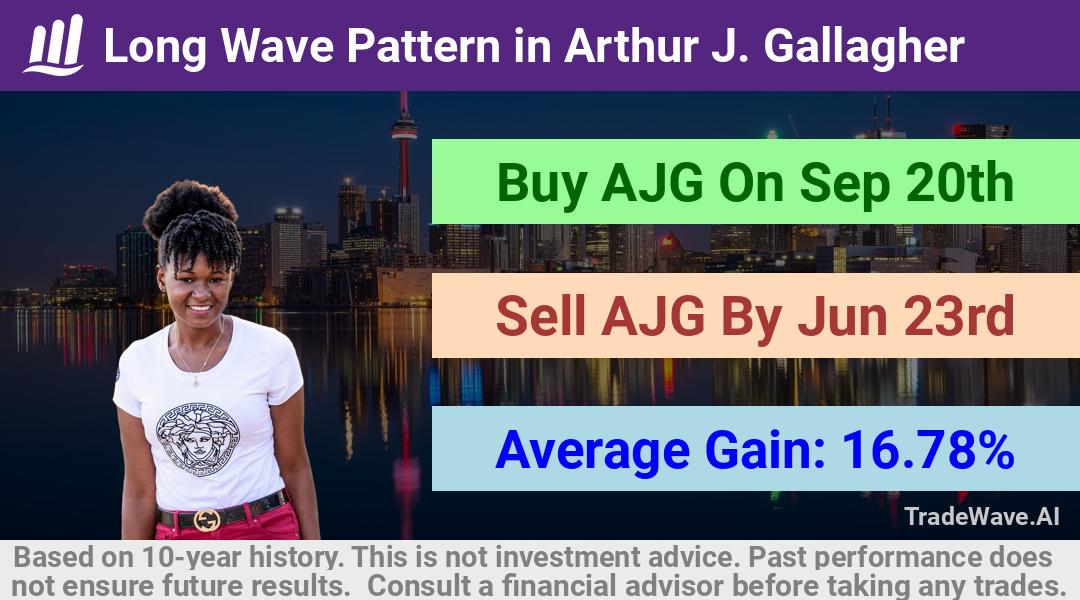 Long Wave Pattern in Arthur J. Gallagher

Buy AJG On Sep 20th

Sell AJG By Jun 23rd

Average Gain: 16.78%

TradeWave.AI

Based on 10-year history. This is not investment advice. Past performance does not ensure future results. Consult a financial advisor before taking any trades.